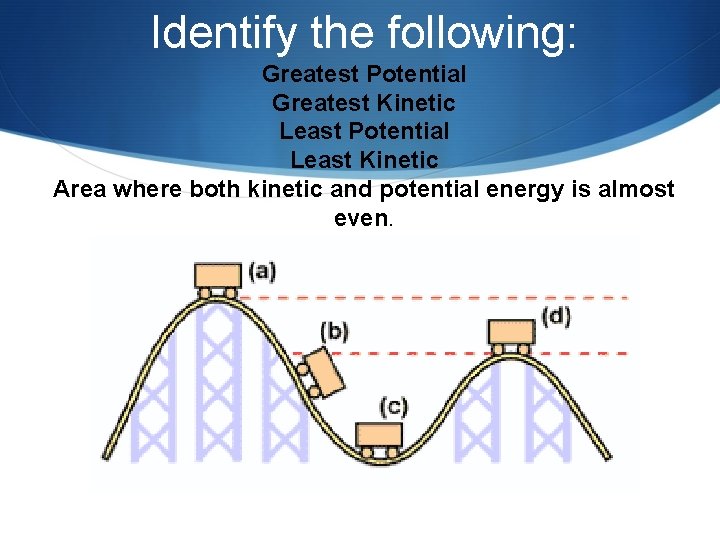 Identify the following:
Greatest Potential
Greatest Kinetic
Least Potential
Least Kinetic
Area where both kinetic and potential energy is almost even.

(a)
(b)
(c)
(d)